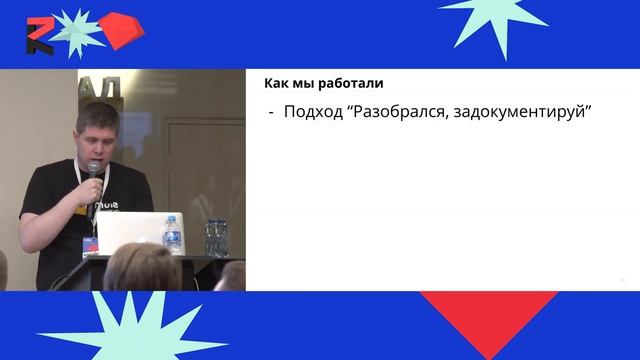 Как мы работали

- Подход “Разобрался, задокументируй”